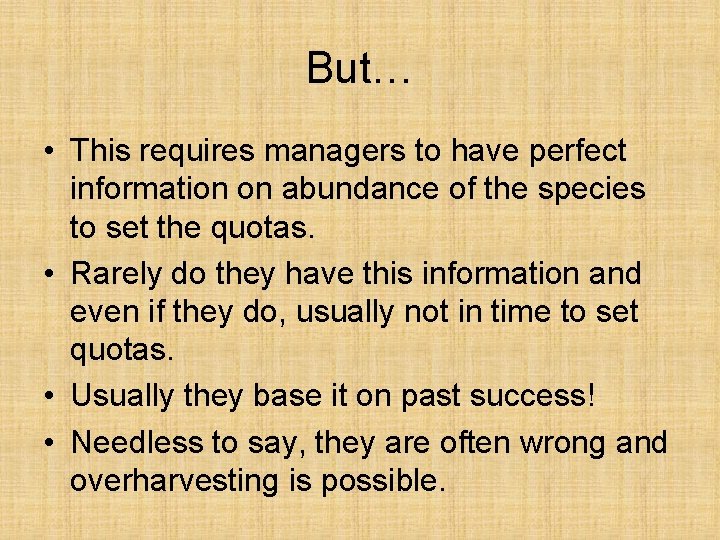 But…

• This requires managers to have perfect information on abundance of the species to set the quotas.
• Rarely do they have this information and even if they do, usually not in time to set quotas.
• Usually they base it on past success!
• Needless to say, they are often wrong and overharvesting is possible.